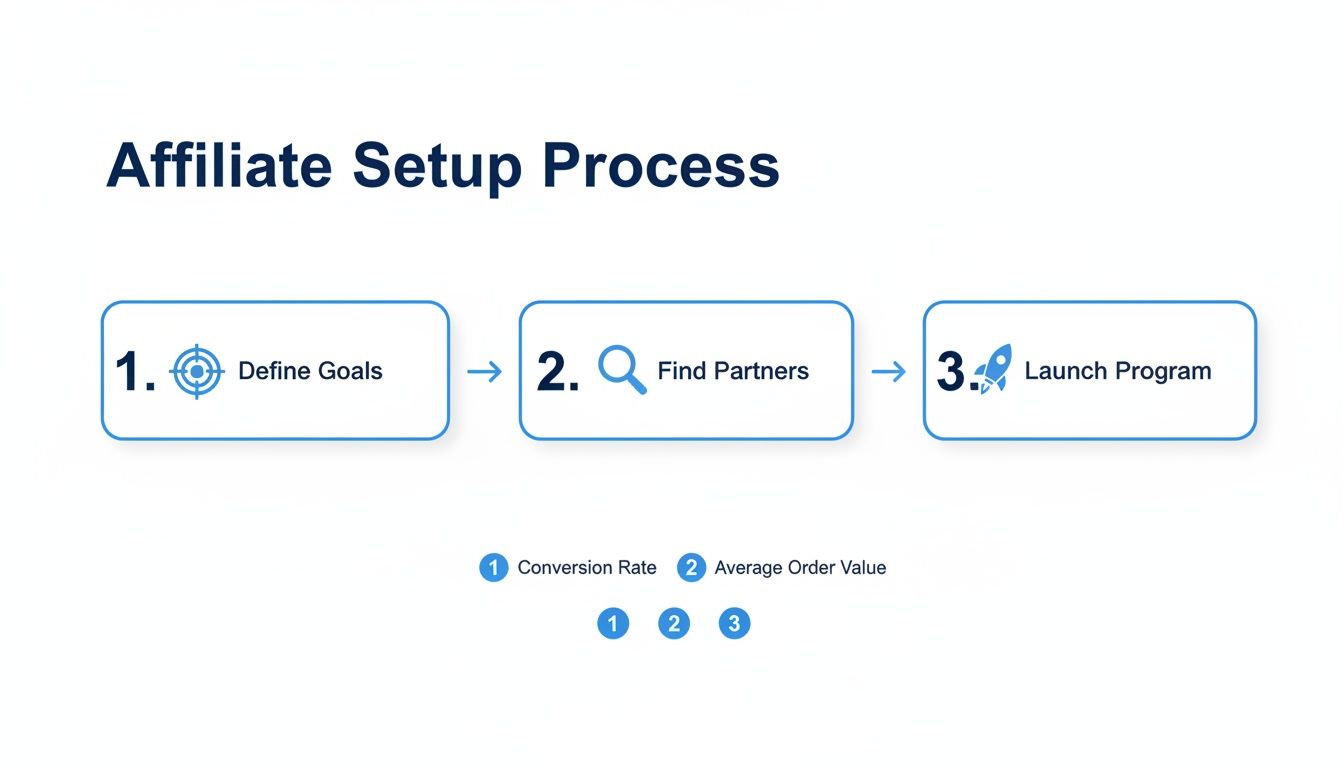 Affiliate Setup Process

1. Define Goals → 2. Find Partners → 3. Launch Program

1 Conversion Rate 2 Average Order Value

1 2 3